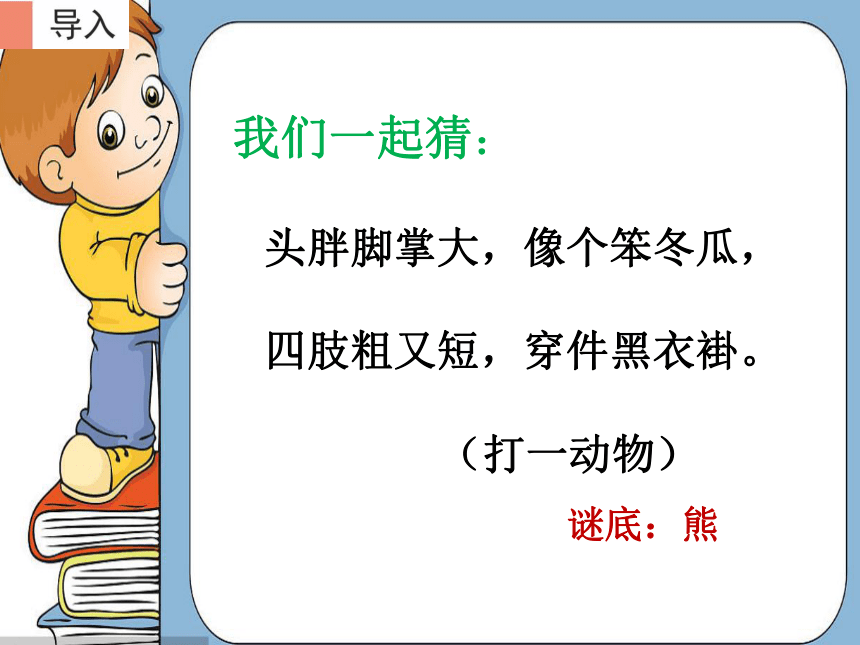 导入

我们一起猜：

头胖脚掌大，像个笨冬瓜，

四肢粗又短，穿件黑衣褂。

（打一动物）

谜底：熊